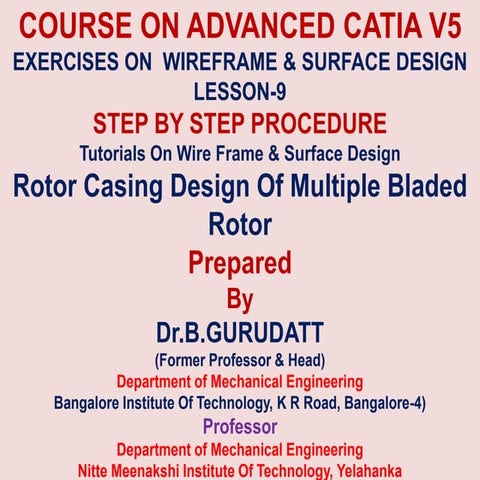 COURSE ON ADVANCED CATIA V5

EXERCISES ON WIREFRAME & SURFACE DESIGN

LESSON-9

STEP BY STEP PROCEDURE

Tutorials On Wire Frame & Surface Design

Rotor Casing Design Of Multiple Bladed Rotor

Prepared

By

Dr.B.GURUDATT

(Former Professor & Head)

Department of Mechanical Engineering

Bangalore Institute Of Technology, K R Road, Bangalore-4)

Professor

Department of Mechanical Engineering

Nitte Meenakshi Institute Of Technology, Yelahanka